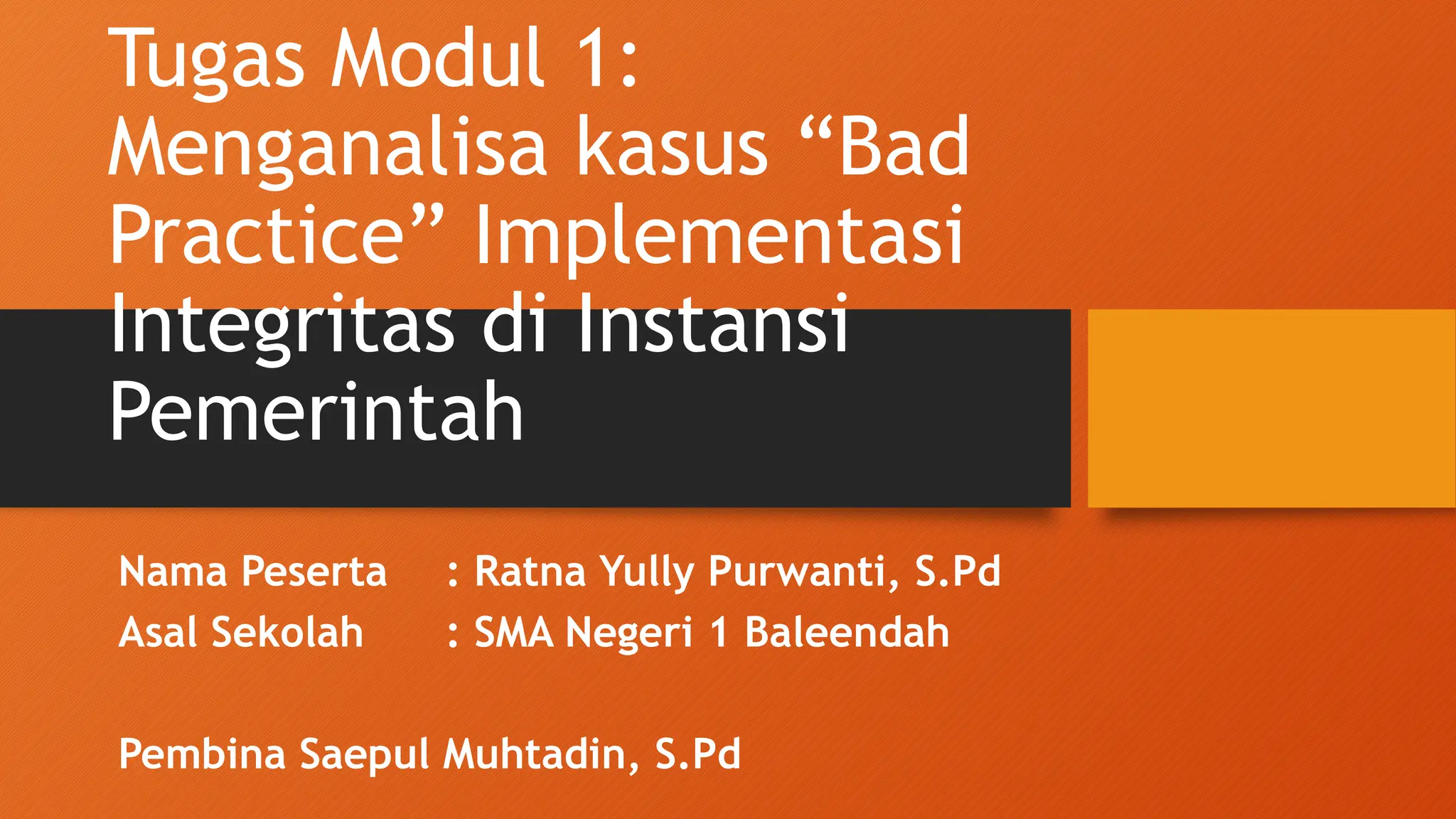 Tugas Modul 1: Menganalisa kasus “Bad Practice” Implementasi Integritas di Instansi Pemerintah

Nama Peserta : Ratna Yully Purwanti, S.Pd
Asal Sekolah : SMA Negeri 1 Baleendah

Pembina Saepul Muhtadin, S.Pd